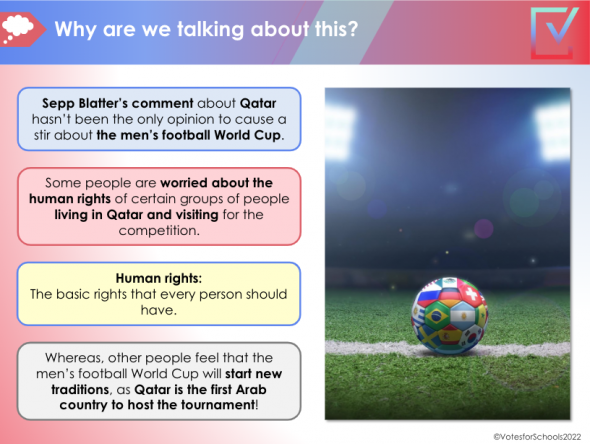 Why are we talking about this?

Sepp Blatter's comment about Qatar hasn't been the only opinion to cause a stir about the men's football World Cup.

Some people are worried about the human rights of certain groups of people living in Qatar and visiting for the competition.

Human rights:
The basic rights that every person should have.

Whereas, other people feel that the men's football World Cup will start new traditions, as Qatar is the first Arab country to host the tournament!

©VotesforSchools2022